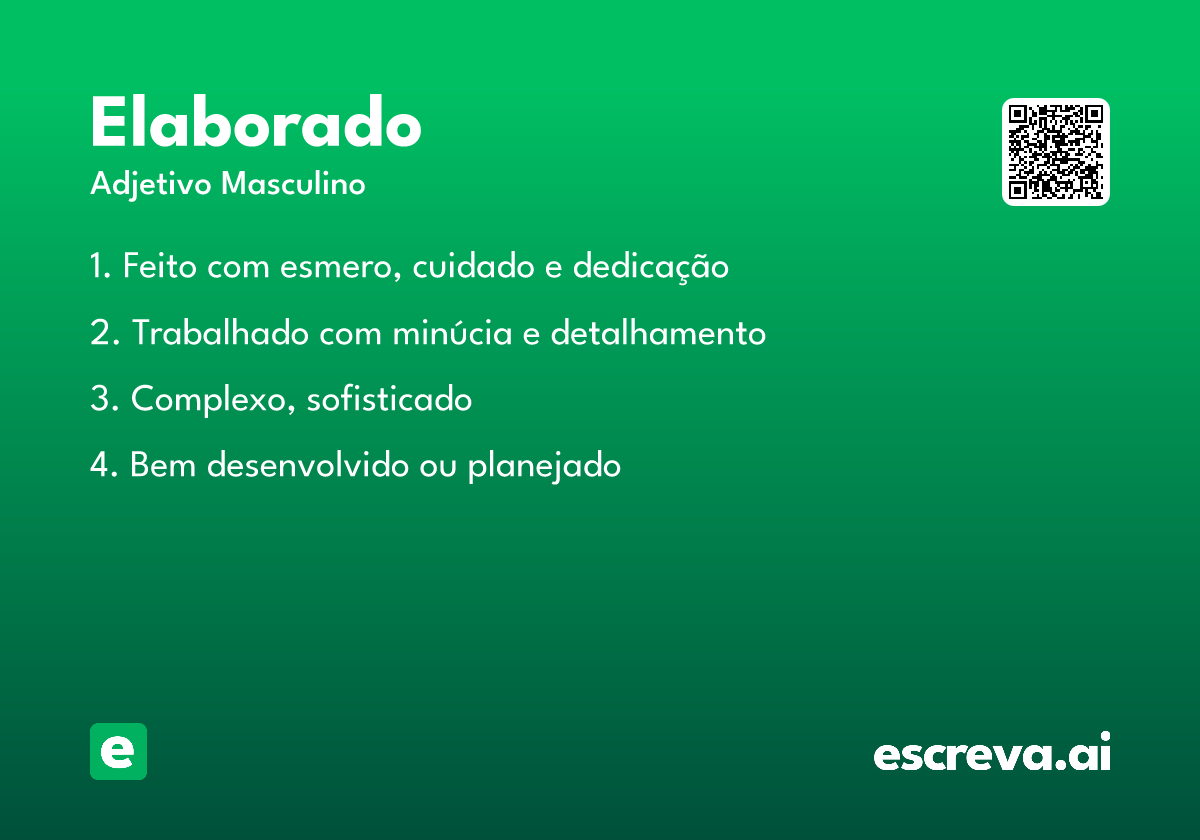 Elaborado
Adjetivo Masculino

1. Feito com esmero, cuidado e dedicação

2. Trabalhado com minúcia e detalhamento

3. Complexo, sofisticado

4. Bem desenvolvido ou planejado

e

escreva.ai